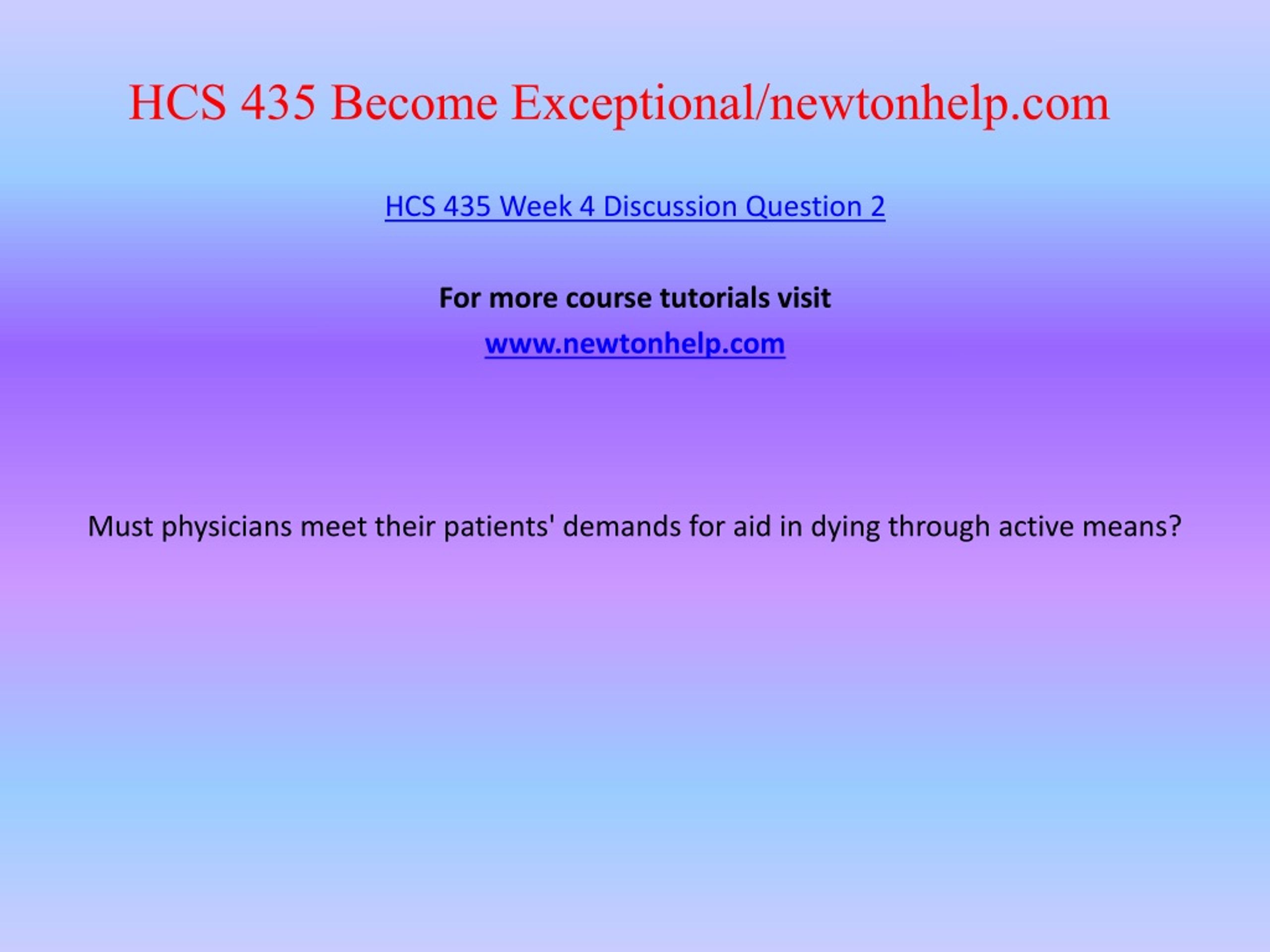 HCS 435 Become Exceptional/newtonhelp.com

HCS 435 Week 4 Discussion Question 2

For more course tutorials visit

www.newtonhelp.com

Must physicians meet their patients' demands for aid in dying through active means?